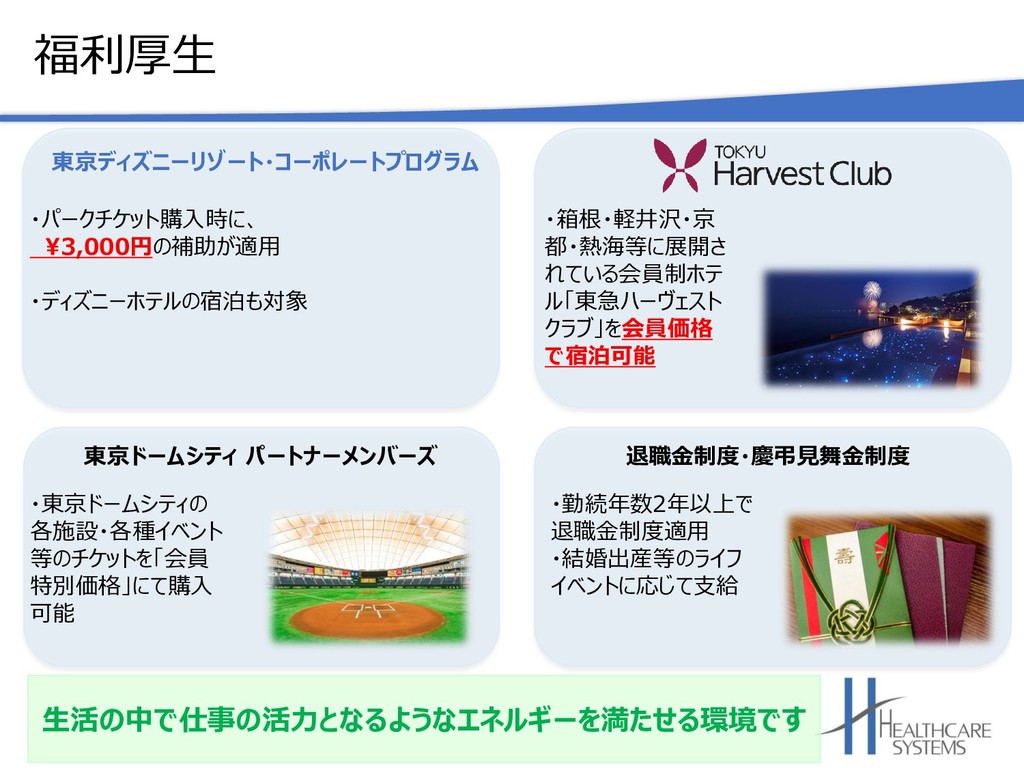 福利厚生

東京ディズニーリゾート・コーポレートプログラム

・パークチケット購入時に、
¥3,000円の補助が適用

・ディズニーホテルの宿泊も対象

TOKYU
Harvest Club

・箱根・軽井沢・京都・熱海等に展開されている会員制ホテル「東急ハーヴェストクラブ」を会員価格で宿泊可能

東京ドームシティ パートナーメンバーズ

・東京ドームシティの各施設・各種イベント等のチケットを「会員特別価格」にて購入可能

退職金制度・慶弔見舞金制度

・勤続年数2年以上で退職金制度適用
・結婚出産等のライフイベントに応じて支給

寿

生活の中で仕事の活力となるようなエネルギーを満たせる環境です

HEALTHCARE
SYSTEMS